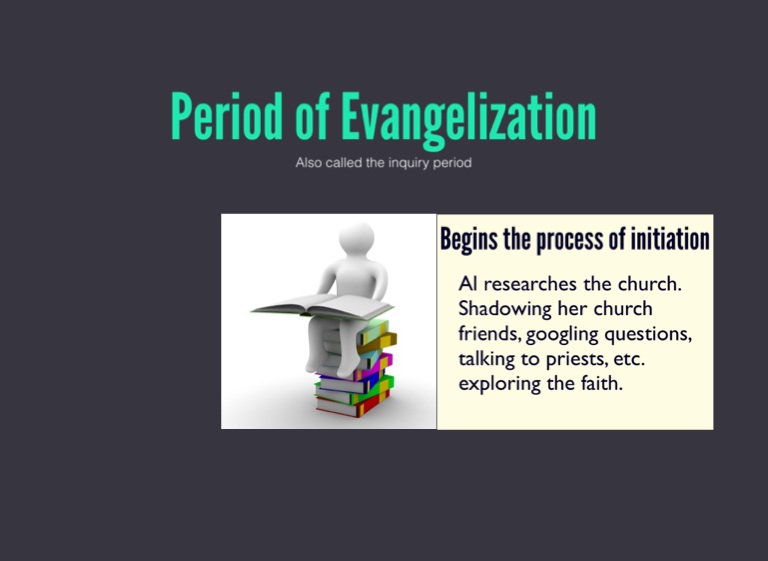 Period of Evangelization

Also called the inquiry period

Begins the process of initiation

Al researches the church. Shadowing her church friends, googling questions, talking to priests, etc. exploring the faith.